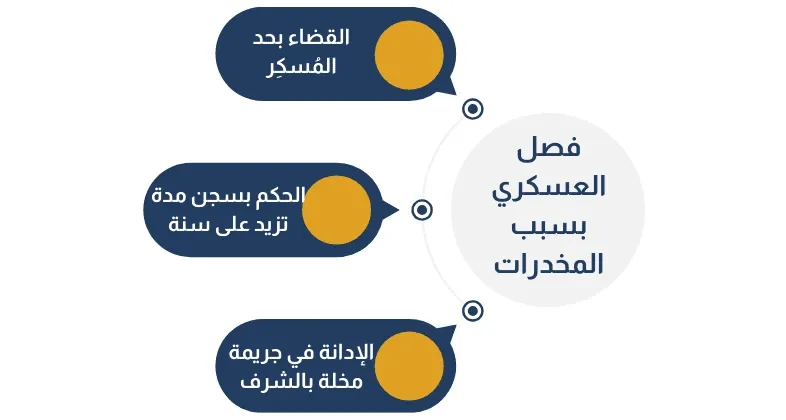 فصل العسكري بسبب المخدرات

القضاء بحد المُسكِر

الحكم بسجن مدة تزيد على سنة

الإدانة في جريمة مخلة بالشرف